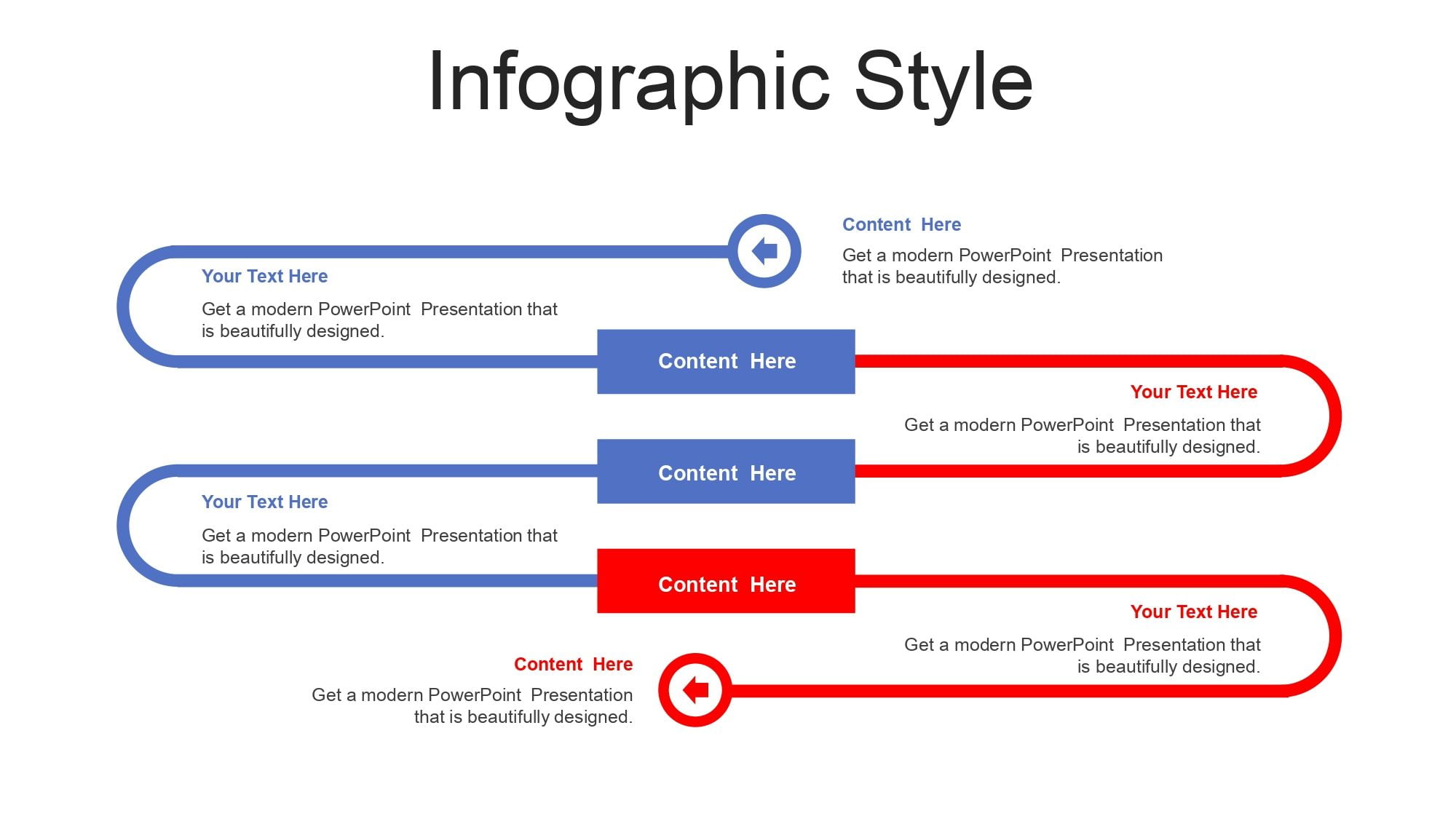 Infographic Style

Content Here

Get a modern PowerPoint Presentation that is beautifully designed.

Your Text Here

Get a modern PowerPoint Presentation that is beautifully designed.

Content Here

Your Text Here

Get a modern PowerPoint Presentation that is beautifully designed.

Content Here

Your Text Here

Get a modern PowerPoint Presentation that is beautifully designed.

Content Here

Your Text Here

Get a modern PowerPoint Presentation that is beautifully designed.

Content Here

Get a modern PowerPoint Presentation that is beautifully designed.